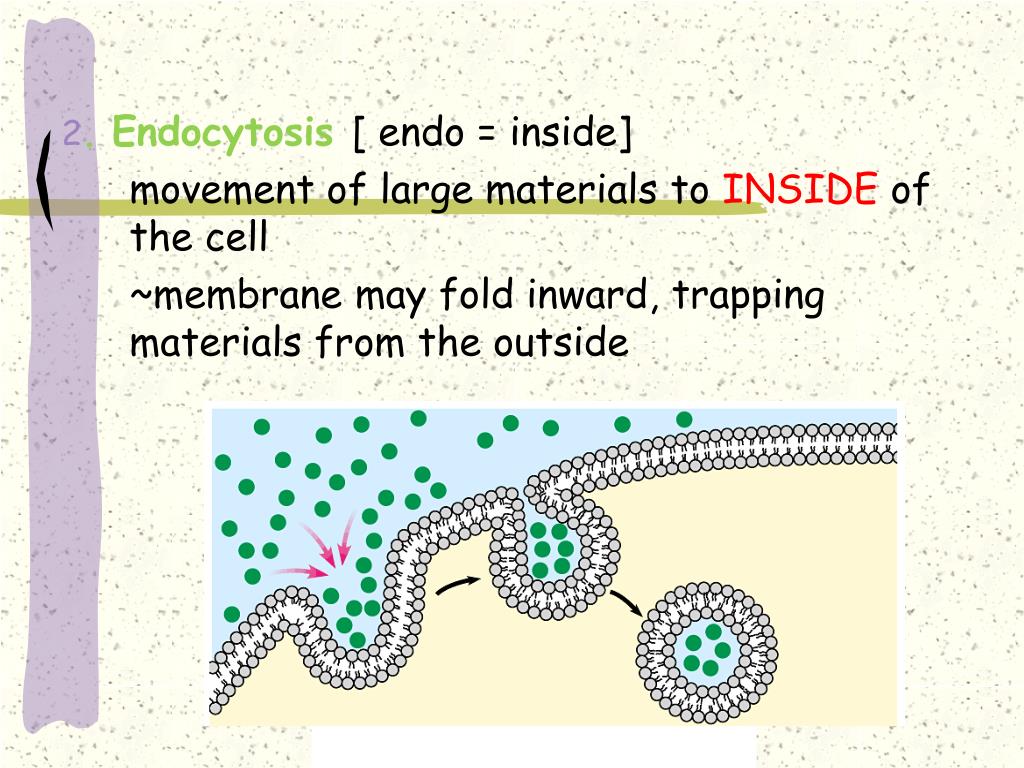 2. Endocytosis [ endo = inside]

movement of large materials to INSIDE of the cell

~membrane may fold inward, trapping materials from the outside